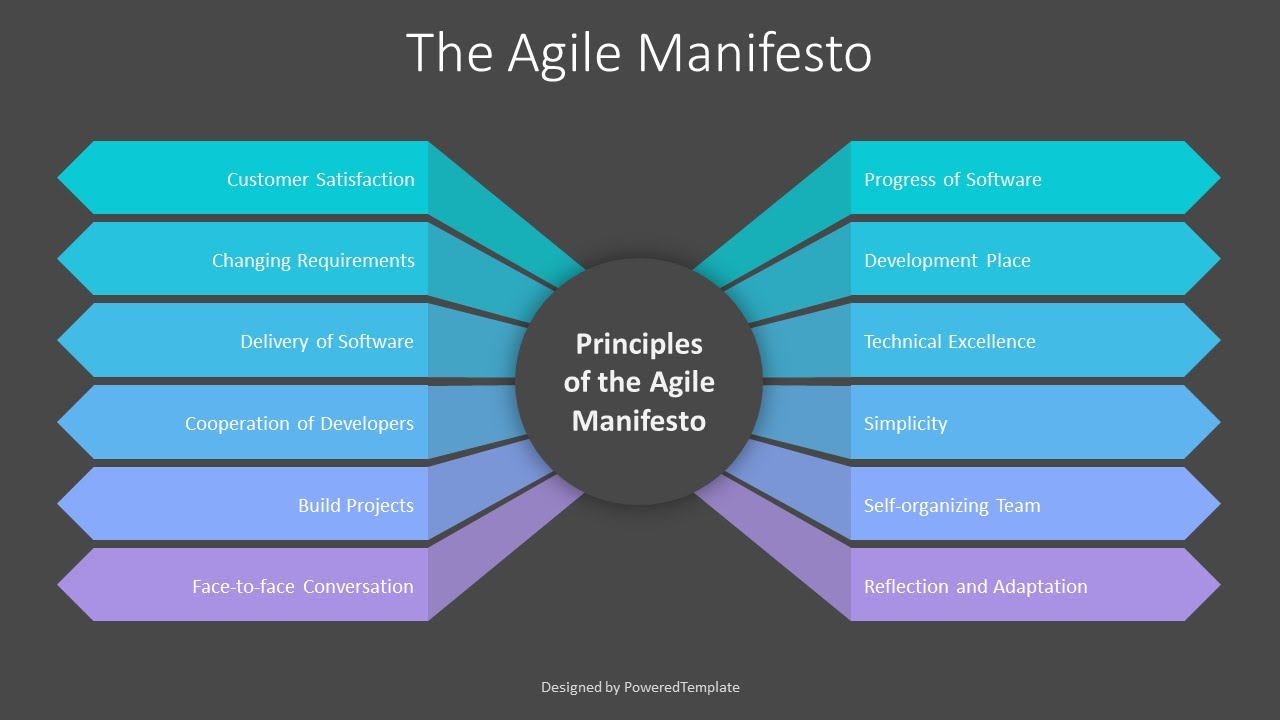 The Agile Manifesto

Customer Satisfaction

Changing Requirements

Delivery of Software

Cooperation of Developers

Build Projects

Face-to-face Conversation

Principles of the Agile Manifesto

Progress of Software

Development Place

Technical Excellence

Simplicity

Self-organizing Team

Reflection and Adaptation

Designed by PoweredTemplate